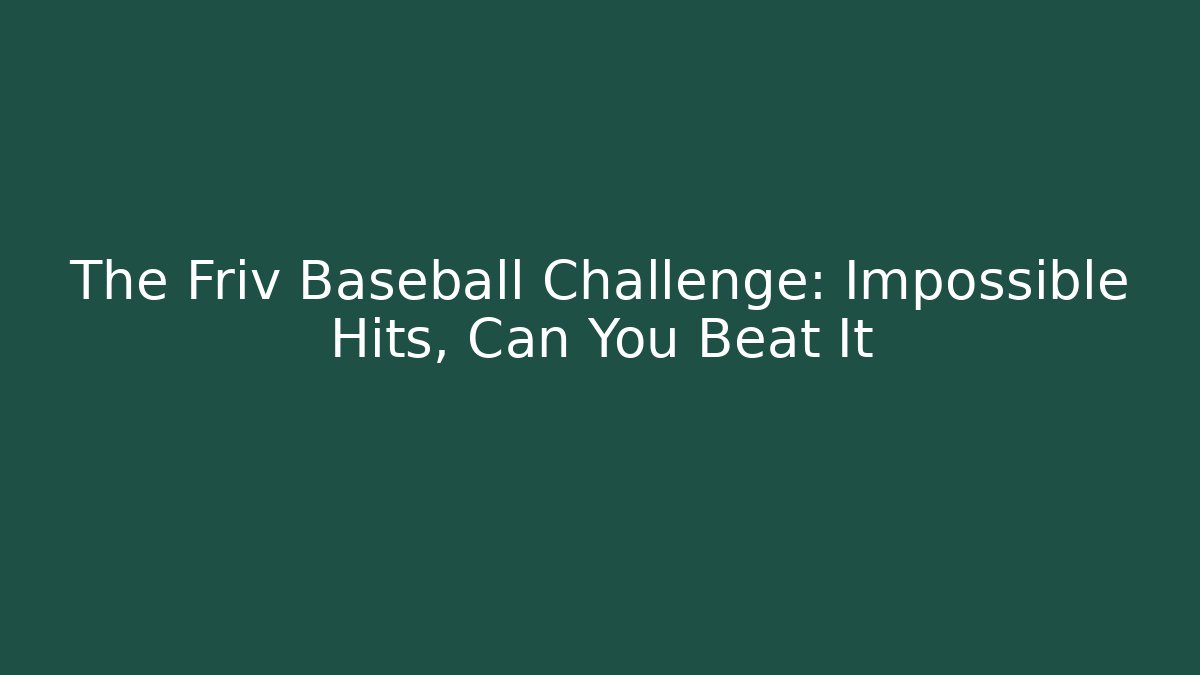 The Friv Baseball Challenge: Impossible Hits, Can You Beat It